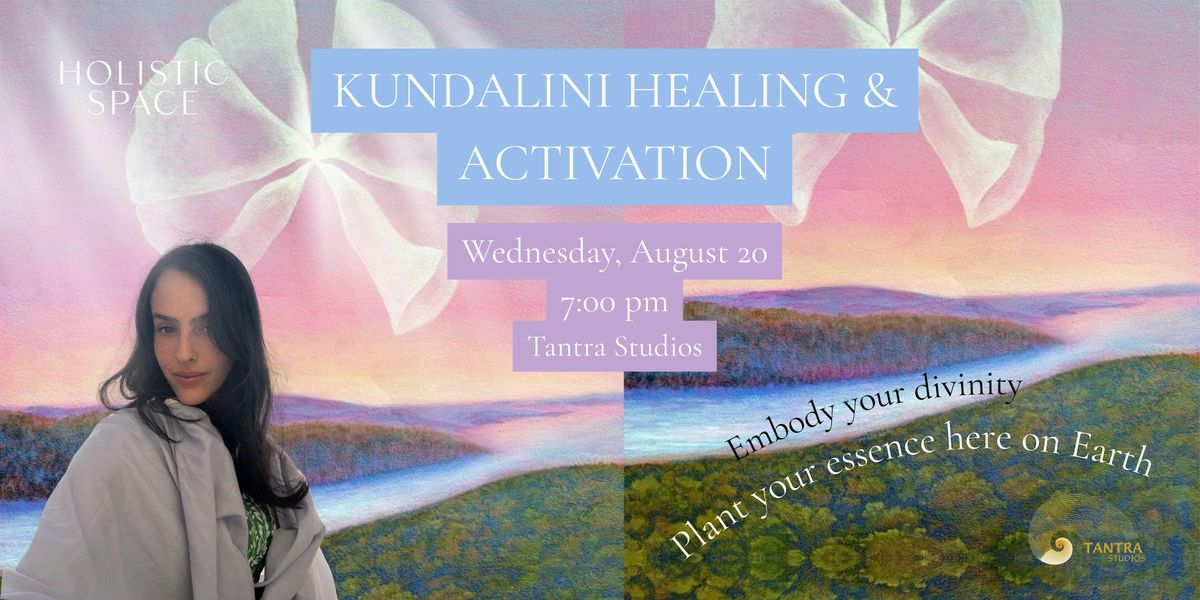 HOLISTIC SPACE

KUNDALINI HEALING & ACTIVATION

Wednesday, August 20

7:00 pm

Tantra Studios

Embody your divinity

Plant your essence here on Earth

TANTRA STUDIOS